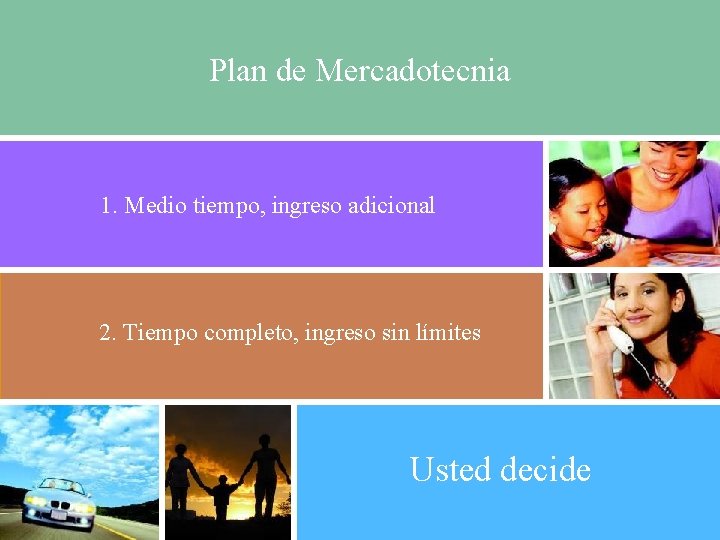 Plan de Mercadotecnia

1. Medio tiempo, ingreso adicional

2. Tiempo completo, ingreso sin límites

Usted decide